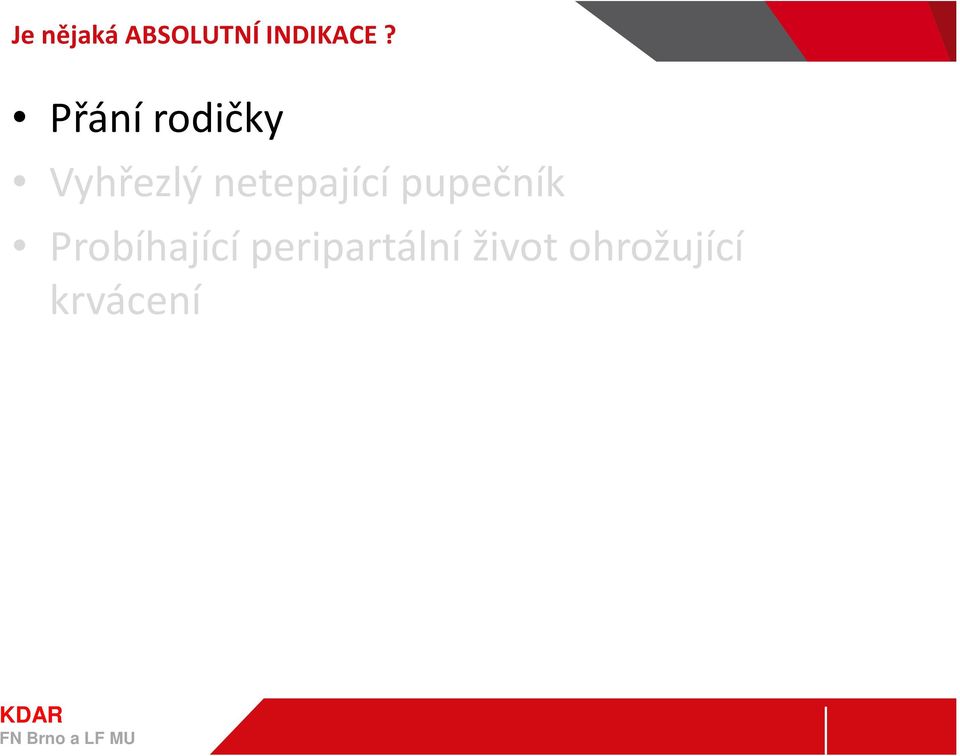 Je nějaká ABSOLUTNÍ INDIKACE ?

• Přání rodičky
• Vyhřezlý netepající pupečník
• Probíhající peripartální život ohrožující krvácení

KDAR
FN Brno a LF MU